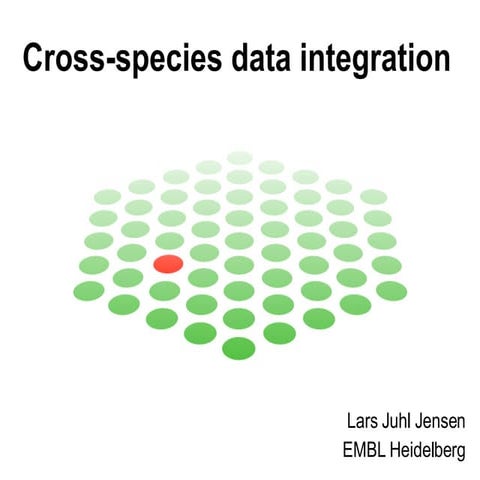 Cross-species data integration

Lars Juhl Jensen
EMBL Heidelberg